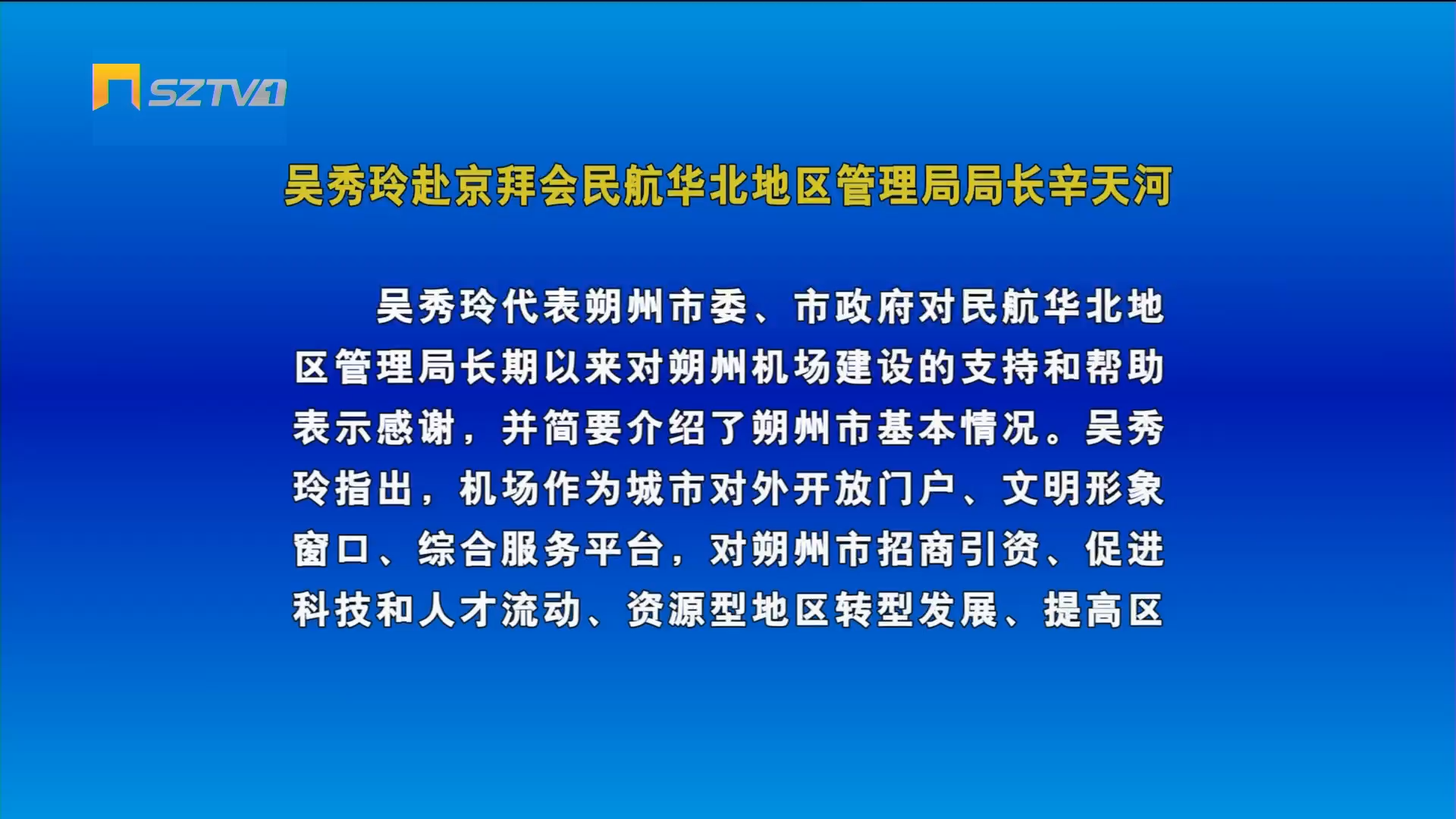 SZTV1

吴秀玲赴京拜会民航华北地区管理局局长辛天河

吴秀玲代表朔州市委、市政府对民航华北地区管理局长期以来对朔州机场建设的支持和帮助表示感谢，并简要介绍了朔州市基本情况。吴秀玲指出，机场作为城市对外开放门户、文明形象窗口、综合服务平台，对朔州市招商引资、促进科技和人才流动、资源型地区转型发展、提高区